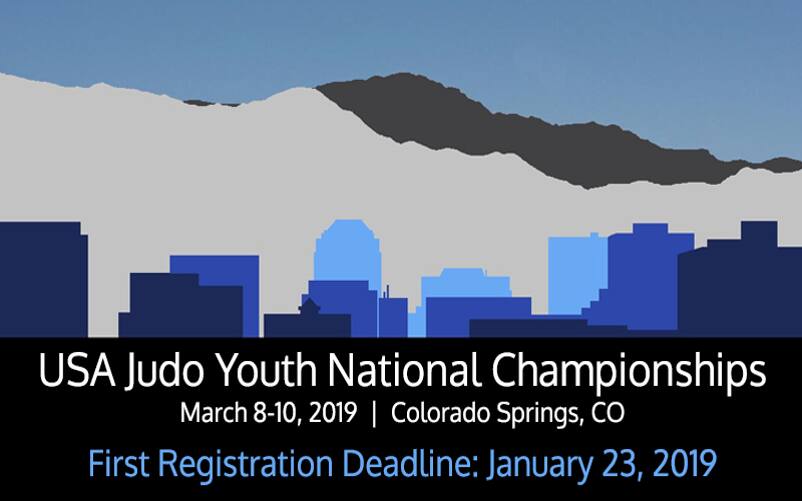 USA Judo Youth National Championships
March 8-10, 2019 | Colorado Springs, CO
First Registration Deadline: January 23, 2019